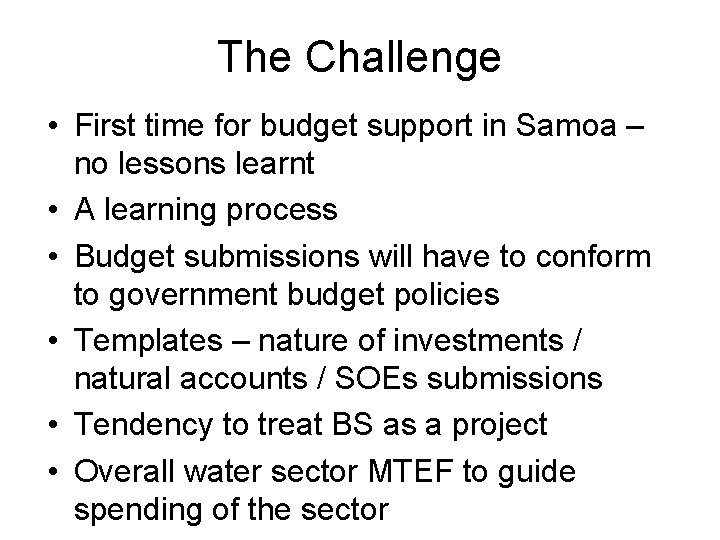 The Challenge

• First time for budget support in Samoa – no lessons learnt
• A learning process
• Budget submissions will have to conform to government budget policies
• Templates – nature of investments / natural accounts / SOEs submissions
• Tendency to treat BS as a project
• Overall water sector MTEF to guide spending of the sector